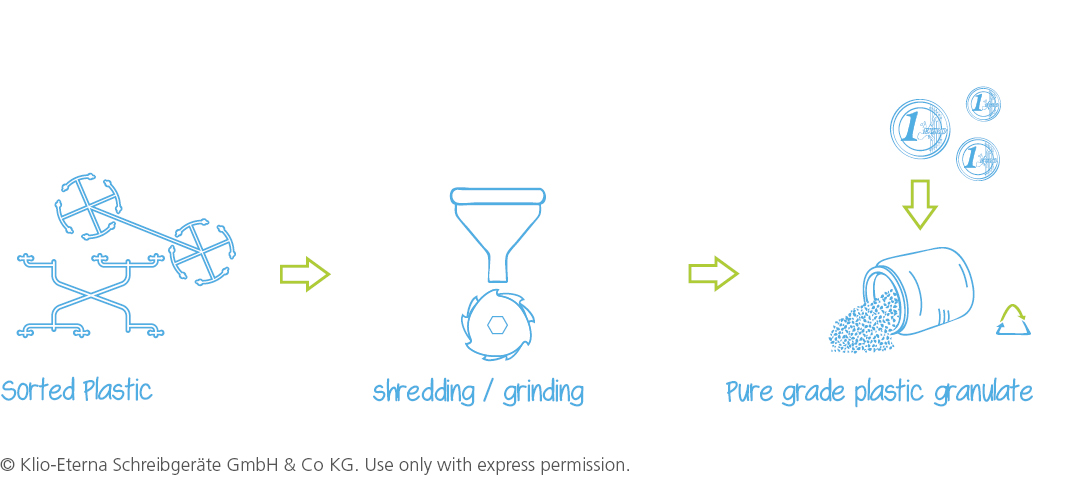 1 1 1

Sorted Plastic

shredding / grinding

Pure grade plastic granulate

© Klio-Eterna Schreibgeräte GmbH & Co KG. Use only with express permission.